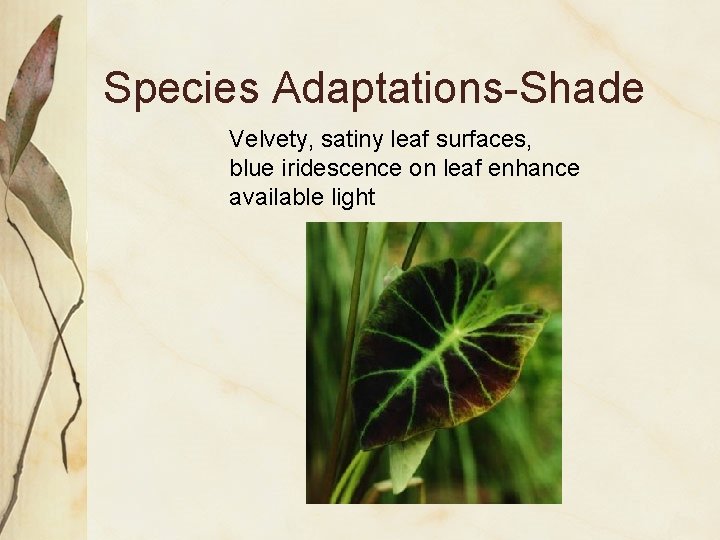 Species Adaptations-Shade

Velvety, satiny leaf surfaces, blue iridescence on leaf enhance available light